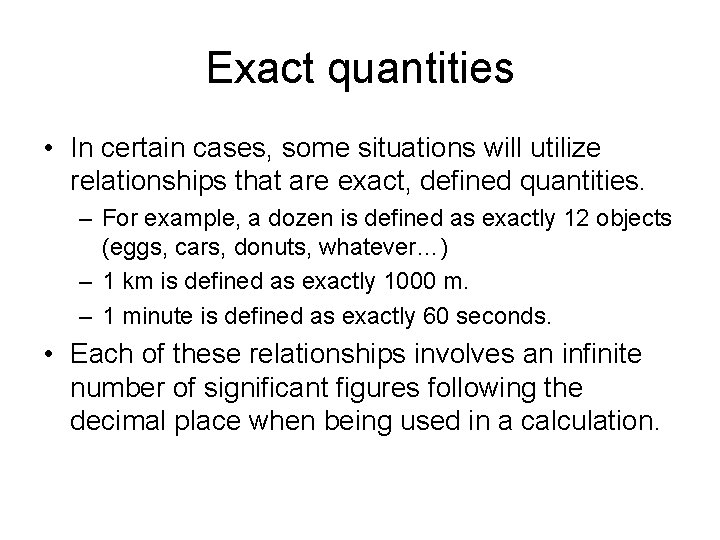 Exact quantities

• In certain cases, some situations will utilize relationships that are exact, defined quantities.
– For example, a dozen is defined as exactly 12 objects (eggs, cars, donuts, whatever…)
– 1 km is defined as exactly 1000 m.
– 1 minute is defined as exactly 60 seconds.

• Each of these relationships involves an infinite number of significant figures following the decimal place when being used in a calculation.